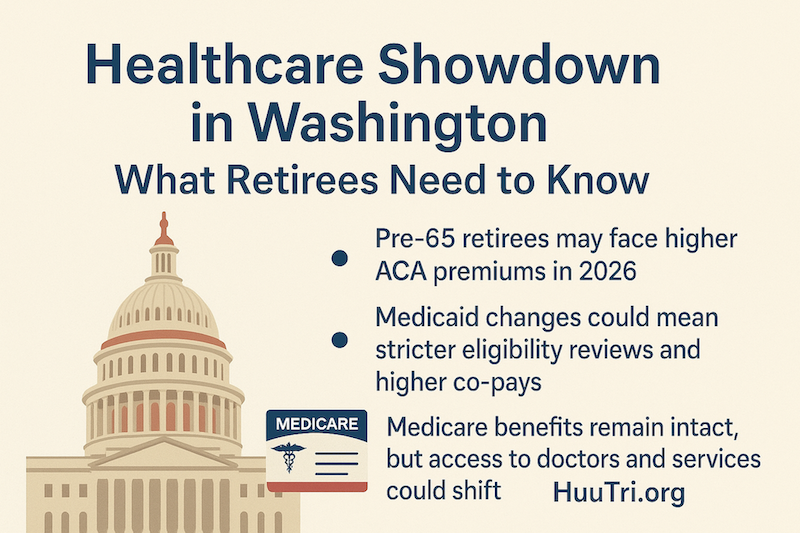 Healthcare Showdown in Washington

What Retirees Need to Know

• Pre-65 retirees may face higher ACA premiums in 2026

• Medicaid changes could mean stricter eligibility reviews and higher co-pays

MEDICARE

Medicare benefits remain intact, but access to doctors and services could shift

HuuTri.org